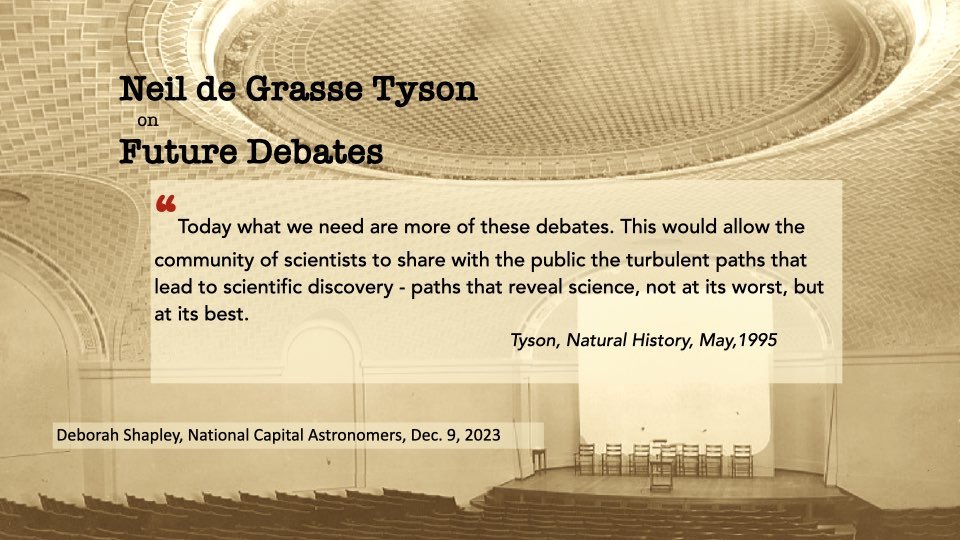 Neil de Grasse Tyson
on
Future Debates

“ Today what we need are more of these debates. This would allow the community of scientists to share with the public the turbulent paths that lead to scientific discovery - paths that reveal science, not at its worst, but at its best.

Tyson, Natural History, May,1995

Deborah Shapley, National Capital Astronomers, Dec. 9, 2023